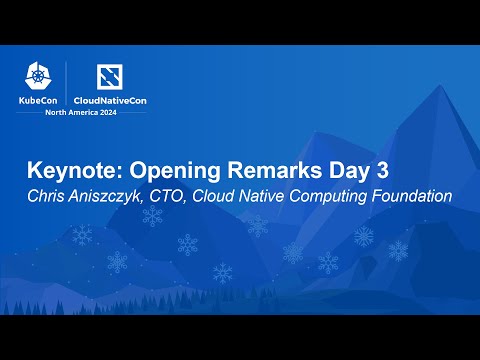 KubeCon CloudNativeCon
North America 2024

Keynote: Opening Remarks Day 3
Chris Aniszczyk, CTO, Cloud Native Computing Foundation